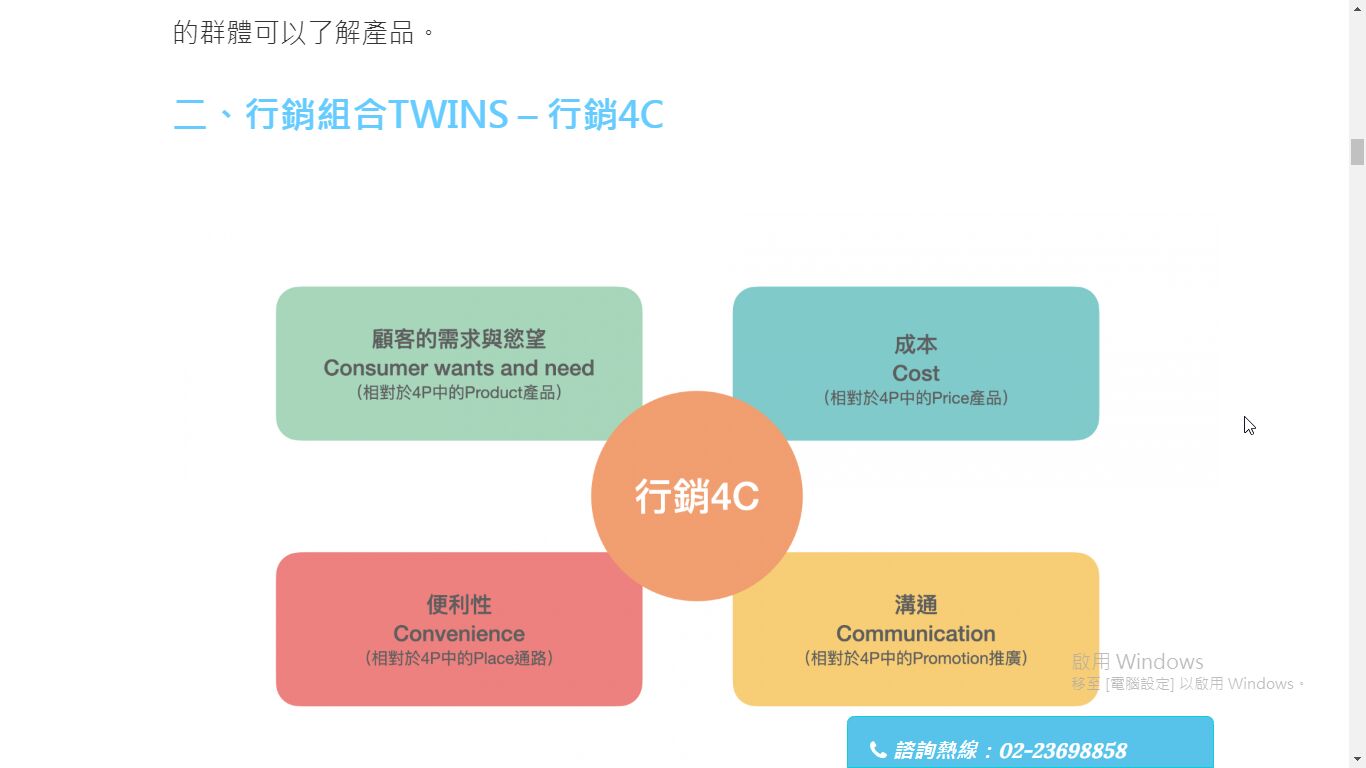 的群體可以了解產品。

二、行銷組合TWINS – 行銷4C

顧客的需求與慾望
Consumer wants and need
（相對於4P中的Product產品）

成本
Cost
（相對於4P中的Price產品）

行銷4C

便利性
Convenience
（相對於4P中的Place通路）

溝通
Communication
（相對於4P中的Promotion推廣）

啟用 Windows
移至 [電腦設定] 以啟用 Windows。

諮詢熱線：02-23698858